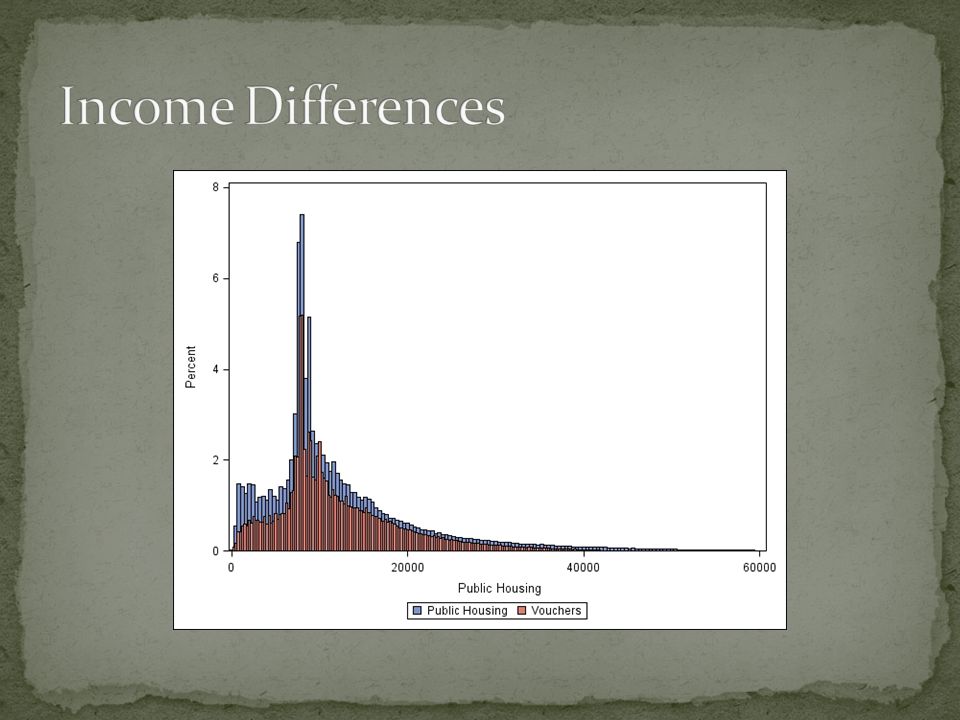 Income Differences

8
6
4
2
0
Percent

0
20000
40000
60000
Public Housing

Public Housing
Vouchers